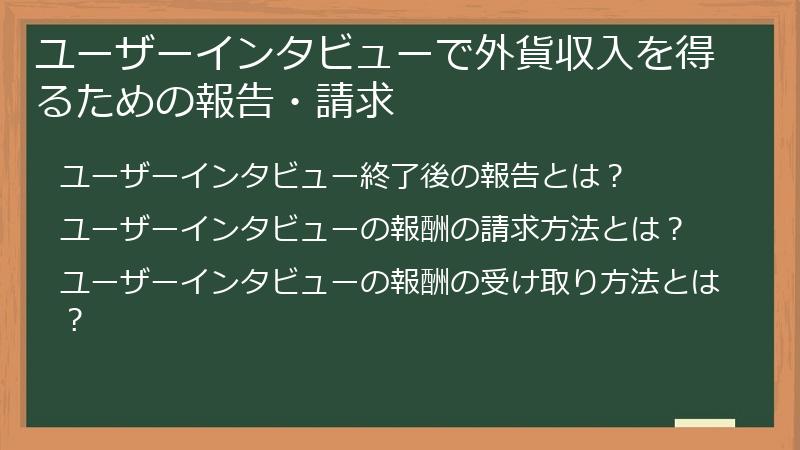 ユーザーインタビューで外貨収入を得るための報告・請求

ユーザーインタビュー終了後の報告とは？

ユーザーインタビューの報酬の請求方法とは？

ユーザーインタビューの報酬の受け取り方法とは？